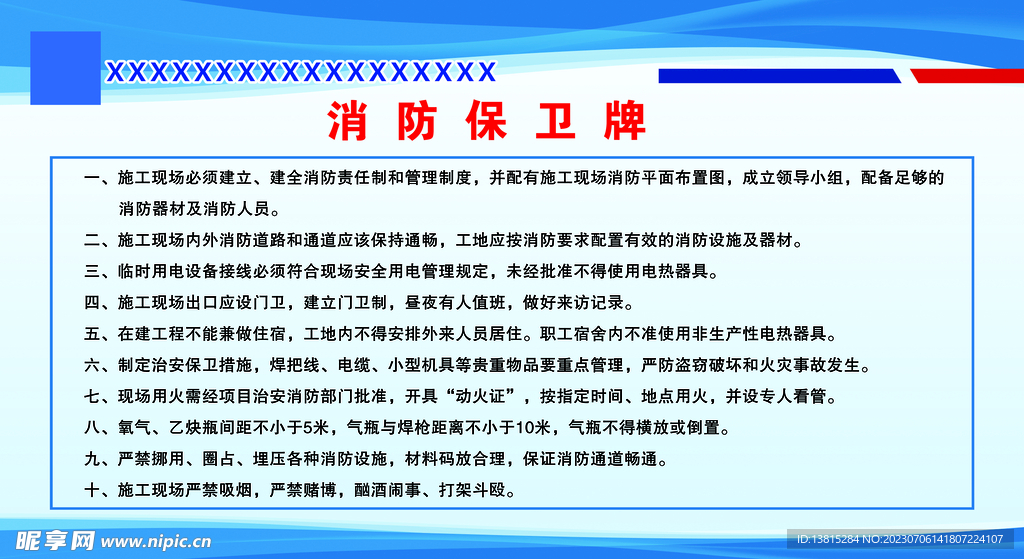 XXXXXXXXXXXXXXXXXXX

消 防 保 卫 牌

一、施工现场必须建立、建全消防责任制和管理制度，并配有施工现场消防平面布置图，成立领导小组，配备足够的消防器材及消防人员。

二、施工现场内外消防道路和通道应该保持通畅，工地应按消防要求配置有效的消防设施及器材。

三、临时用电设备接线必须符合现场安全用电管理规定，未经批准不得使用电热器具。

四、施工现场出口应设门卫，建立门卫制，昼夜有人值班，做好来访记录。

五、在建工程不能兼做住宿，工地内不得安排外来人员居住。职工宿舍内不准使用非生产性电热器具。

六、制定治安保卫措施，焊把线、电缆、小型机具等贵重物品要重点管理，严防盗窃破坏和火灾事故发生。

七、现场用火需经项目治安消防部门批准，开具“动火证”，按指定时间、地点用火，并设专人看管。

八、氧气、乙炔瓶间距不小于5米，气瓶与焊枪距离不小于10米，气瓶不得横放或倒置。

九、严禁挪用、圈占、埋压各种消防设施，材料码放合理，保证消防通道畅通。

十、施工现场严禁吸烟，严禁赌博，酗酒闹事、打架斗殴。

昵享网 www.nipic.cn

ID:13815284 NO:20230706141807224107